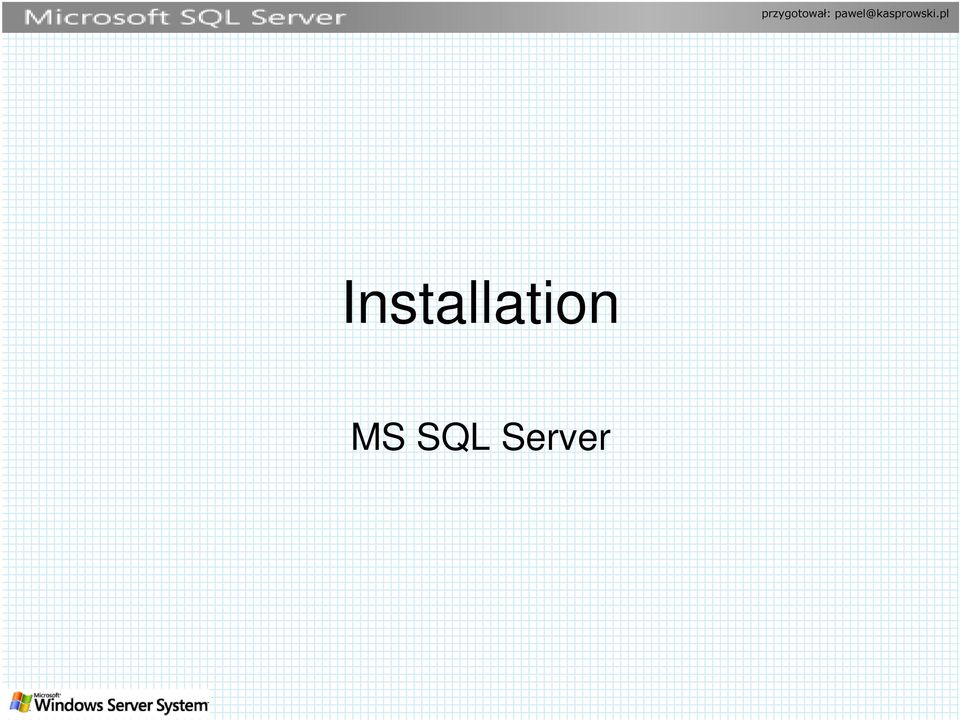 Microsoft SQL Server

przygotował: pawel@kasprowski.pl

Installation

MS SQL Server

Microsoft Windows Server System